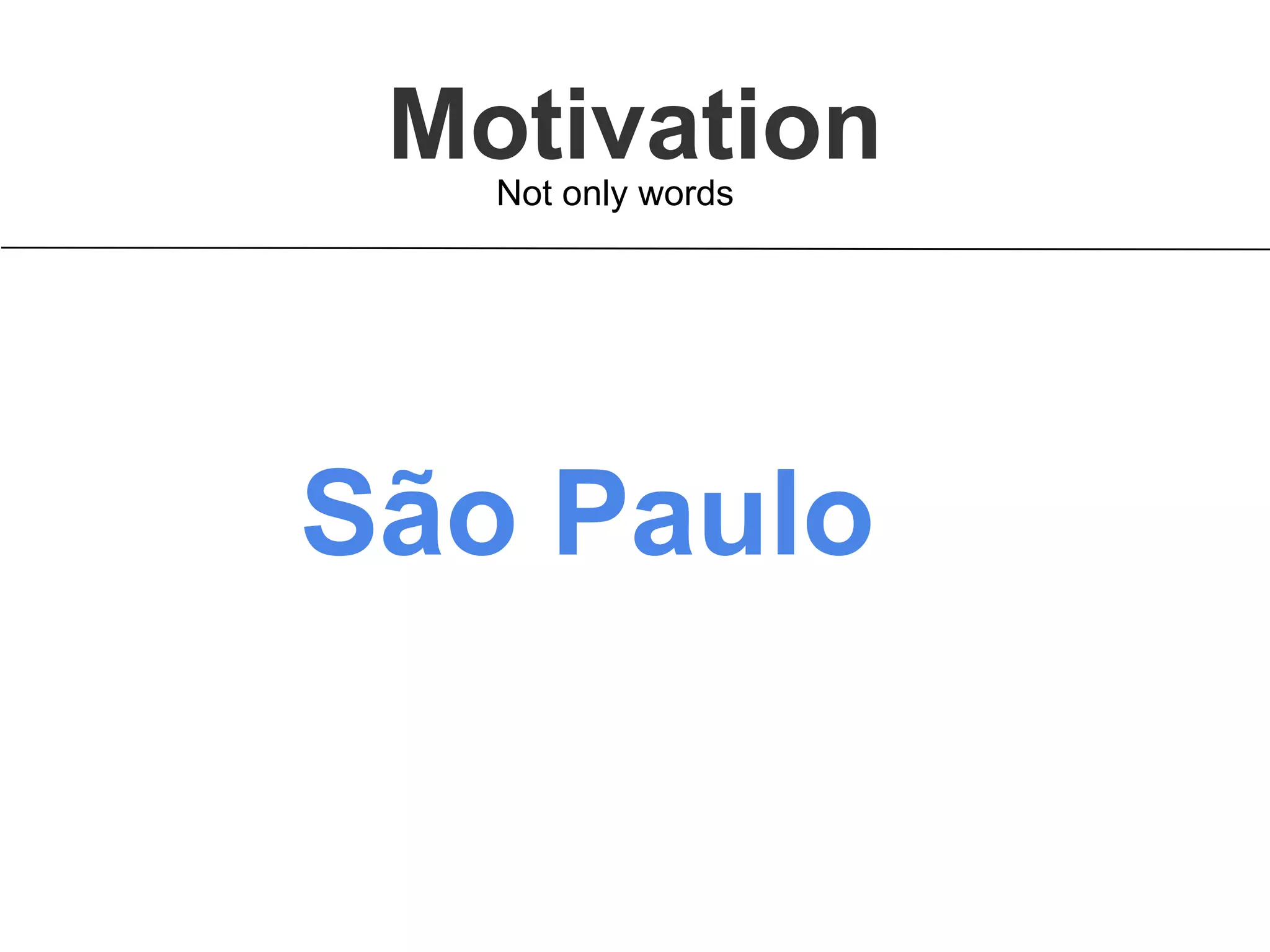 Motivation
Not only words

São Paulo